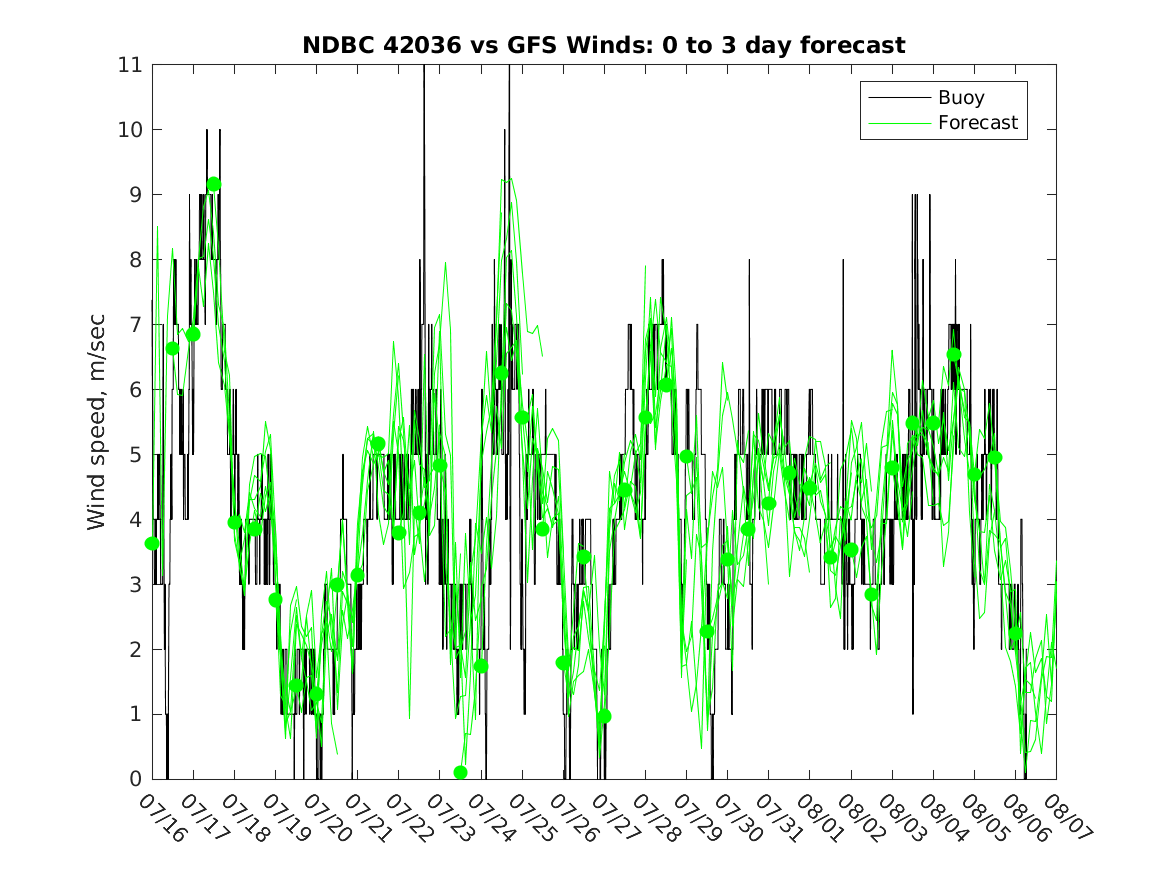 NDBC 42036 vs GFS Winds: 0 to 3 day forecast

Buoy
Forecast

Wind speed, m/sec

11
10
9
8
7
6
5
4
3
2
1
0

07/16 07/17 07/18 07/19 07/20 07/21 07/22 07/23 07/24 07/25 07/26 07/27 07/28 07/29 07/30 07/31 08/01 08/02 08/03 08/04 08/05 08/06 08/07